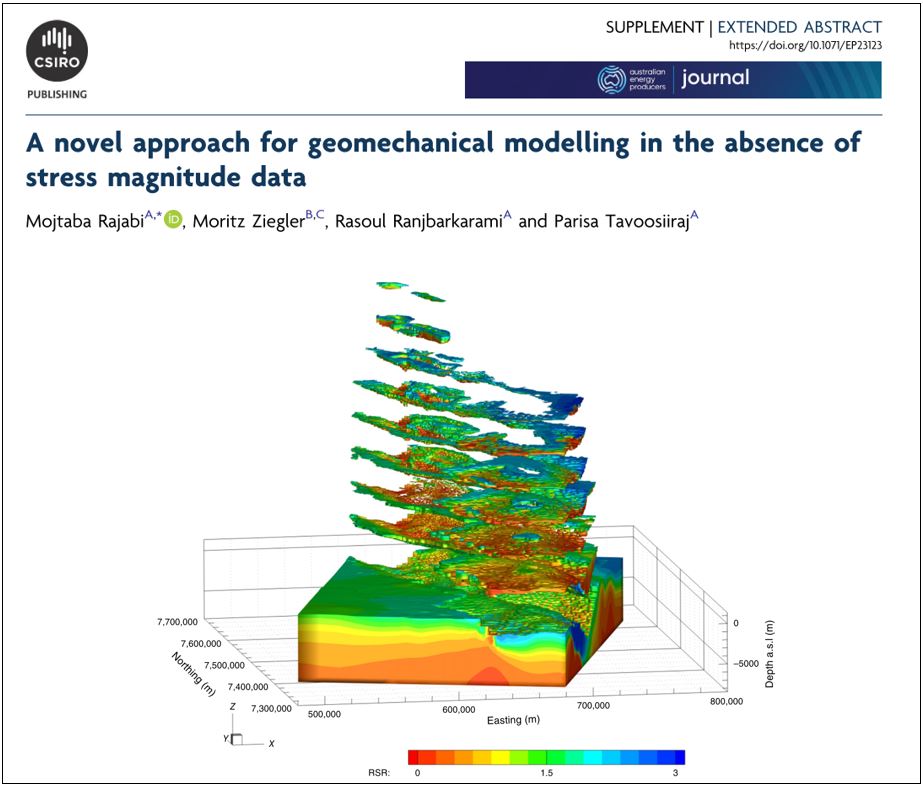 CSIRO
PUBLISHING

SUPPLEMENT | EXTENDED ABSTRACT
https://doi.org/10.1071/EP23123

australian energy producers | journal

A novel approach for geomechanical modelling in the absence of stress magnitude data

Mojtaba Rajabi$^{A,*}$, Moritz Ziegler$^{B,C}$, Rasoul Ranjbarkarami$^{A}$ and Parisa Tavoosiiraj$^{A}$

7,700,000
7,600,000
7,500,000
7,400,000
7,300,000
Northing (m)
500,000
600,000
700,000
800,000
Easting (m)
0
−5000
Depth a.s.l (m)
Z
Y
X
RSR: 0 1.5 3